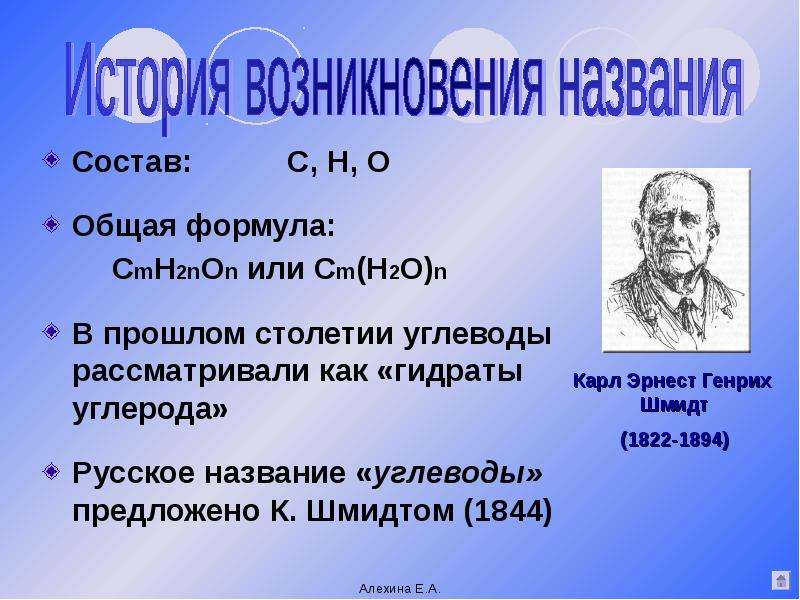 История возникновения названия

• Состав: C, H, O

• Общая формула:
$C_mH_{2n}O_n$ или $C_m(H_2O)_n$

• В прошлом столетии углеводы рассматривали как «гидраты углерода»

• Русское название «углеводы» предложено К. Шмидтом (1844)

Карл Эрнест Генрих Шмидт
(1822-1894)

Алехина Е.А.